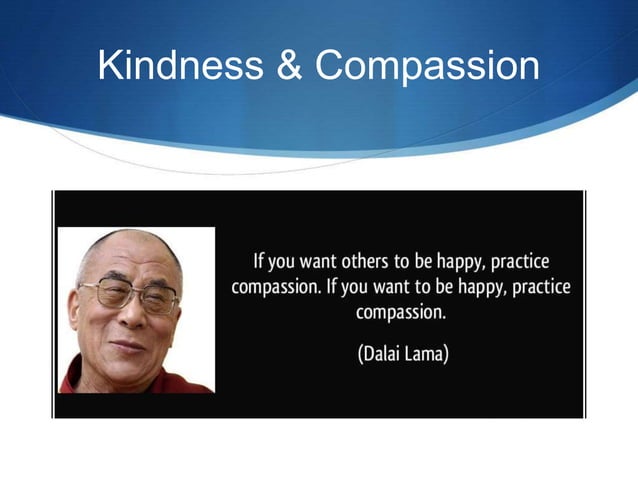 Kindness & Compassion

If you want others to be happy, practice compassion. If you want to be happy, practice compassion.

(Dalai Lama)